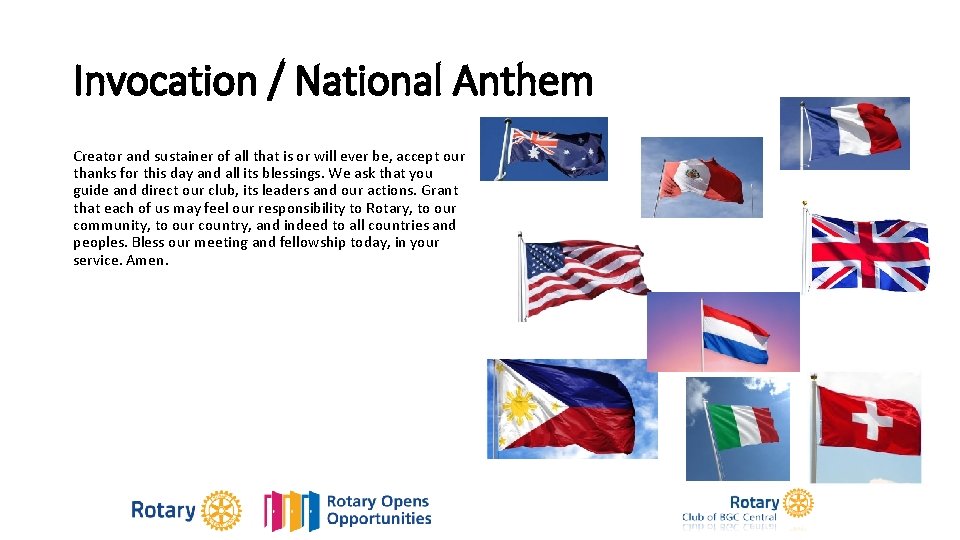 Invocation / National Anthem

Creator and sustainer of all that is or will ever be, accept our thanks for this day and all its blessings. We ask that you guide and direct our club, its leaders and our actions. Grant that each of us may feel our responsibility to Rotary, to our community, to our country, and indeed to all countries and peoples. Bless our meeting and fellowship today, in your service. Amen.

Rotary

Rotary Opens Opportunities

Rotary
Club of BGC Central